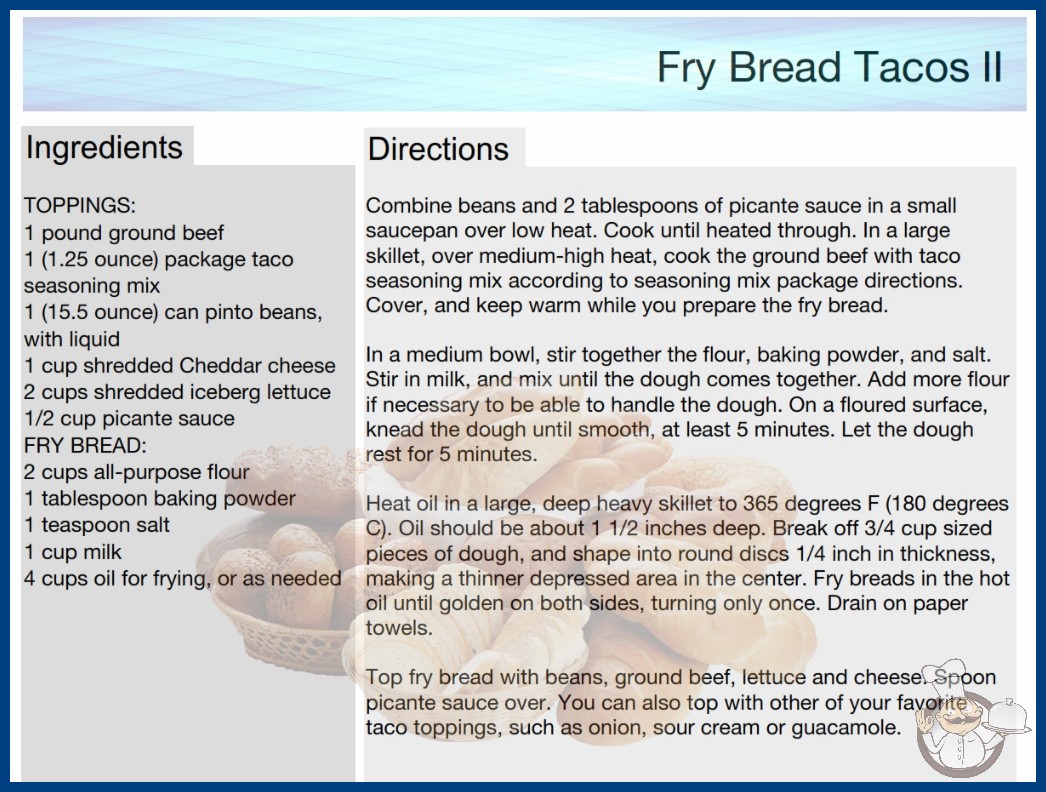 Fry Bread Tacos II

Ingredients

TOPPINGS:
1 pound ground beef
1 (1.25 ounce) package taco seasoning mix
1 (15.5 ounce) can pinto beans, with liquid
1 cup shredded Cheddar cheese
2 cups shredded iceberg lettuce
1/2 cup picante sauce
FRY BREAD:
2 cups all-purpose flour
1 tablespoon baking powder
1 teaspoon salt
1 cup milk
4 cups oil for frying, or as needed

Directions

Combine beans and 2 tablespoons of picante sauce in a small saucepan over low heat. Cook until heated through. In a large skillet, over medium-high heat, cook the ground beef with taco seasoning mix according to seasoning mix package directions. Cover, and keep warm while you prepare the fry bread.

In a medium bowl, stir together the flour, baking powder, and salt. Stir in milk, and mix until the dough comes together. Add more flour if necessary to be able to handle the dough. On a floured surface, knead the dough until smooth, at least 5 minutes. Let the dough rest for 5 minutes.

Heat oil in a large, deep heavy skillet to 365 degrees F (180 degrees C). Oil should be about 1 1/2 inches deep. Break off 3/4 cup sized pieces of dough, and shape into round discs 1/4 inch in thickness, making a thinner depressed area in the center. Fry breads in the hot oil until golden on both sides, turning only once. Drain on paper towels.

Top fry bread with beans, ground beef, lettuce and cheese. Spoon picante sauce over. You can also top with other of your favorite taco toppings, such as onion, sour cream or guacamole.